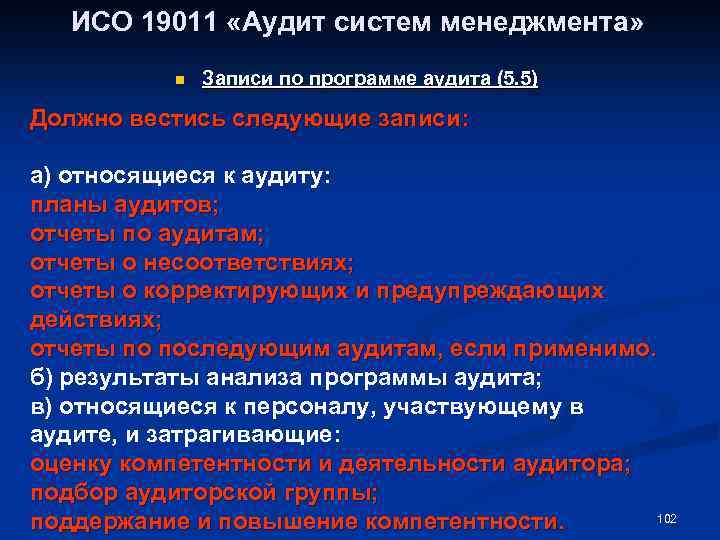 ИСО 19011 «Аудит систем менеджмента»

Записи по программе аудита (5.5)

Должно вестись следующие записи:

а) относящиеся к аудиту:
планы аудитов;
отчеты по аудитам;
отчеты о несоответствиях;
отчеты о корректирующих и предупреждающих действиях;
отчеты по последующим аудитам, если применимо.
б) результаты анализа программы аудита;
в) относящиеся к персоналу, участвующему в аудите, и затрагивающие:
оценку компетентности и деятельности аудитора;
подбор аудиторской группы;
поддержание и повышение компетентности.

102